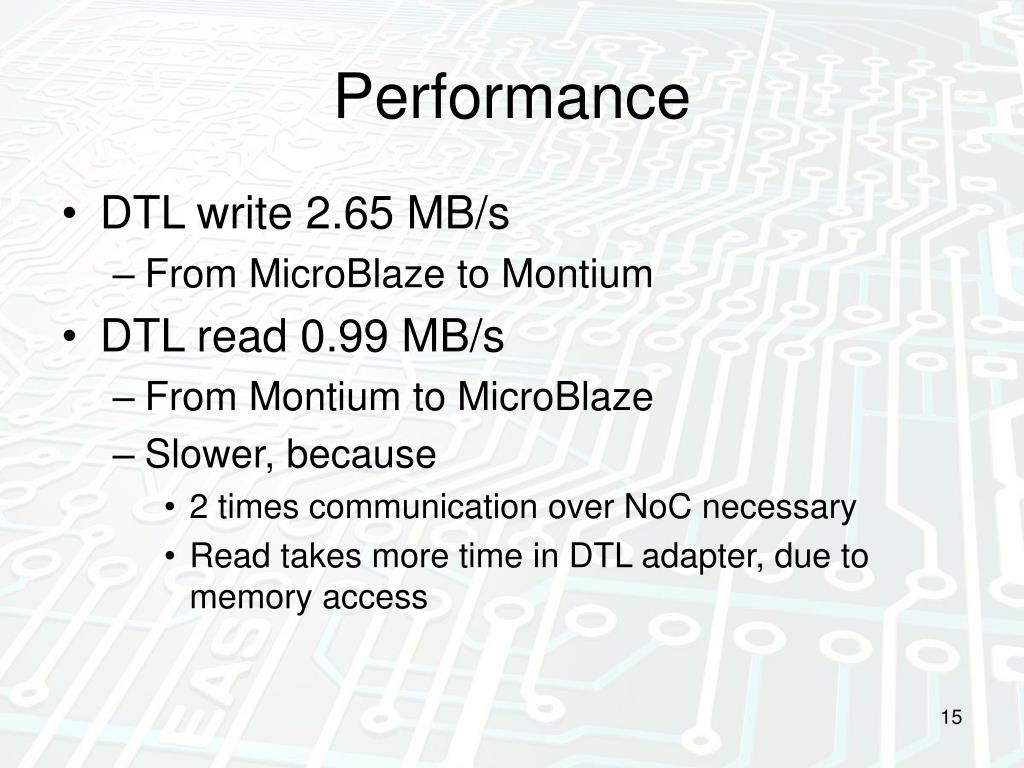 Performance

• DTL write 2.65 MB/s
– From MicroBlaze to Montium
• DTL read 0.99 MB/s
– From Montium to MicroBlaze
– Slower, because
• 2 times communication over NoC necessary
• Read takes more time in DTL adapter, due to memory access

15